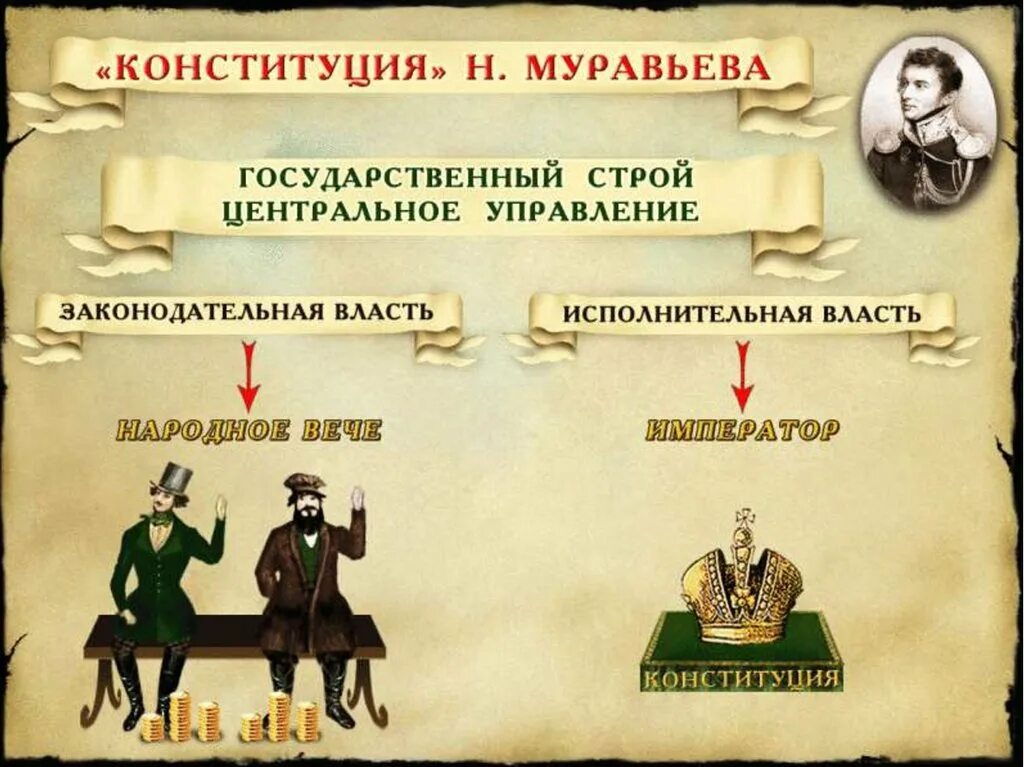 «КОНСТИТУЦИЯ» Н. МУРАВЬЕВА

ГОСУДАРСТВЕННЫЙ СТРОЙ
ЦЕНТРАЛЬНОЕ УПРАВЛЕНИЕ

ЗАКОНОДАТЕЛЬНАЯ ВЛАСТЬ

НАРОДНОЕ ВЕЧЕ

ИСПОЛНИТЕЛЬНАЯ ВЛАСТЬ

ИМПЕРАТОР

КОНСТИТУЦИЯ